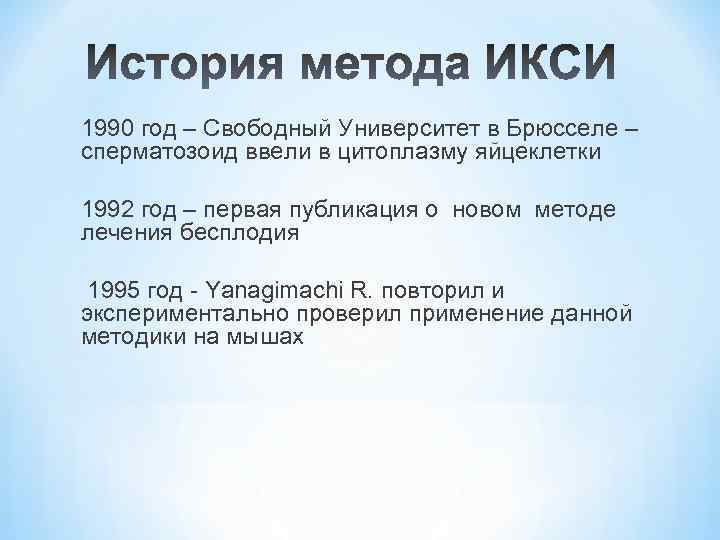 История метода ИКСИ

1990 год – Свободный Университет в Брюсселе – сперматозоид ввели в цитоплазму яйцеклетки

1992 год – первая публикация о новом методе лечения бесплодия

1995 год - Yanagimachi R. повторил и экспериментально проверил применение данной методики на мышах